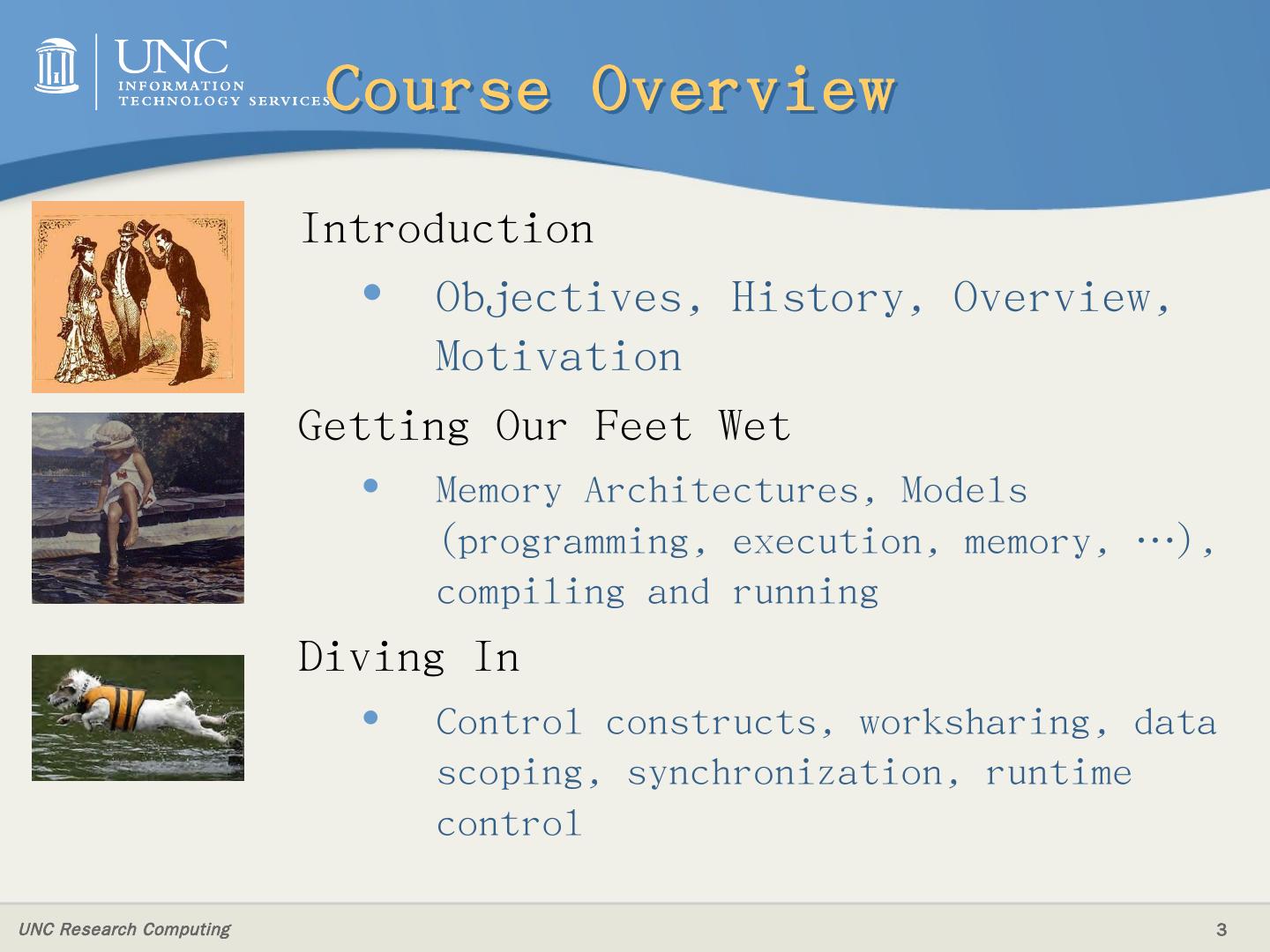 UNC
INFORMATION TECHNOLOGY SERVICES

Course Overview

Introduction

• Objectives, History, Overview, Motivation

Getting Our Feet Wet

• Memory Architectures, Models (programming, execution, memory, …), compiling and running

Diving In

• Control constructs, worksharing, data scoping, synchronization, runtime control

UNC Research Computing

3